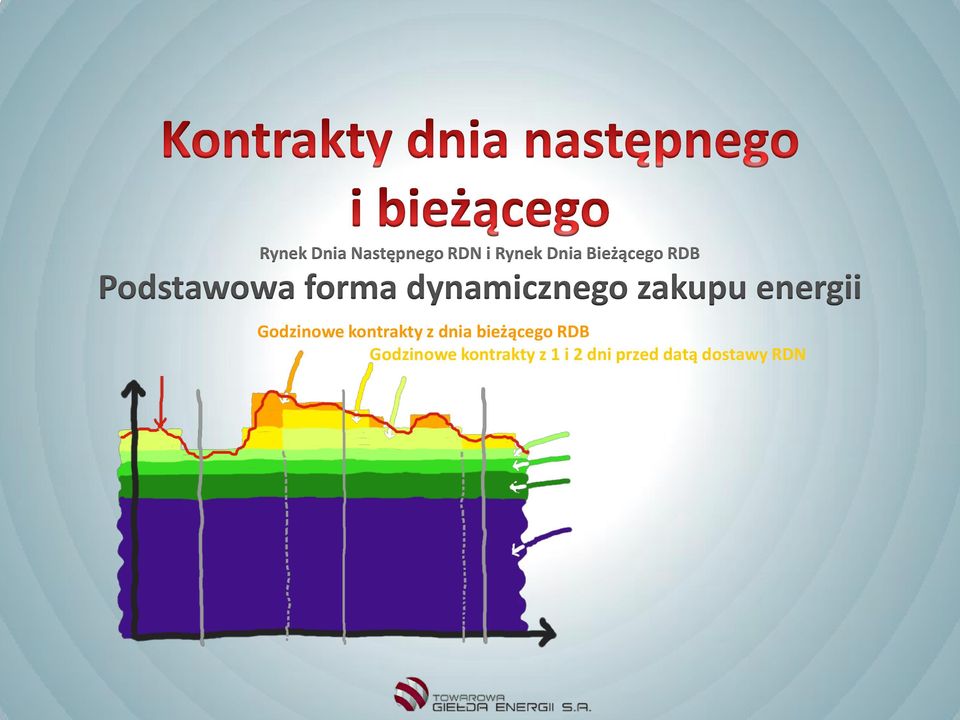 Kontrakty dnia następnego i bieżącego

Rynek Dnia Następnego RDN i Rynek Dnia Bieżącego RDB

Podstawowa forma dynamicznego zakupu energii

Godzinowe kontrakty z dnia bieżącego RDB

Godzinowe kontrakty z 1 i 2 dni przed datą dostawy RDN

TOWAROWA GIEŁDA ENERGII S.A.